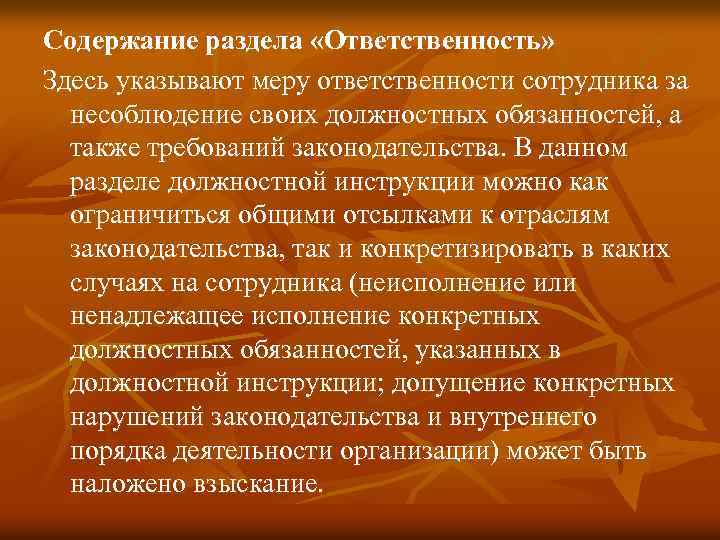 Содержание раздела «Ответственность»

Здесь указывают меру ответственности сотрудника за несоблюдение своих должностных обязанностей, а также требований законодательства. В данном разделе должностной инструкции можно как ограничиться общими отсылками к отраслям законодательства, так и конкретизировать в каких случаях на сотрудника (неисполнение или ненадлежащее исполнение конкретных должностных обязанностей, указанных в должностной инструкции; допущение конкретных нарушений законодательства и внутреннего порядка деятельности организации) может быть наложено взыскание.